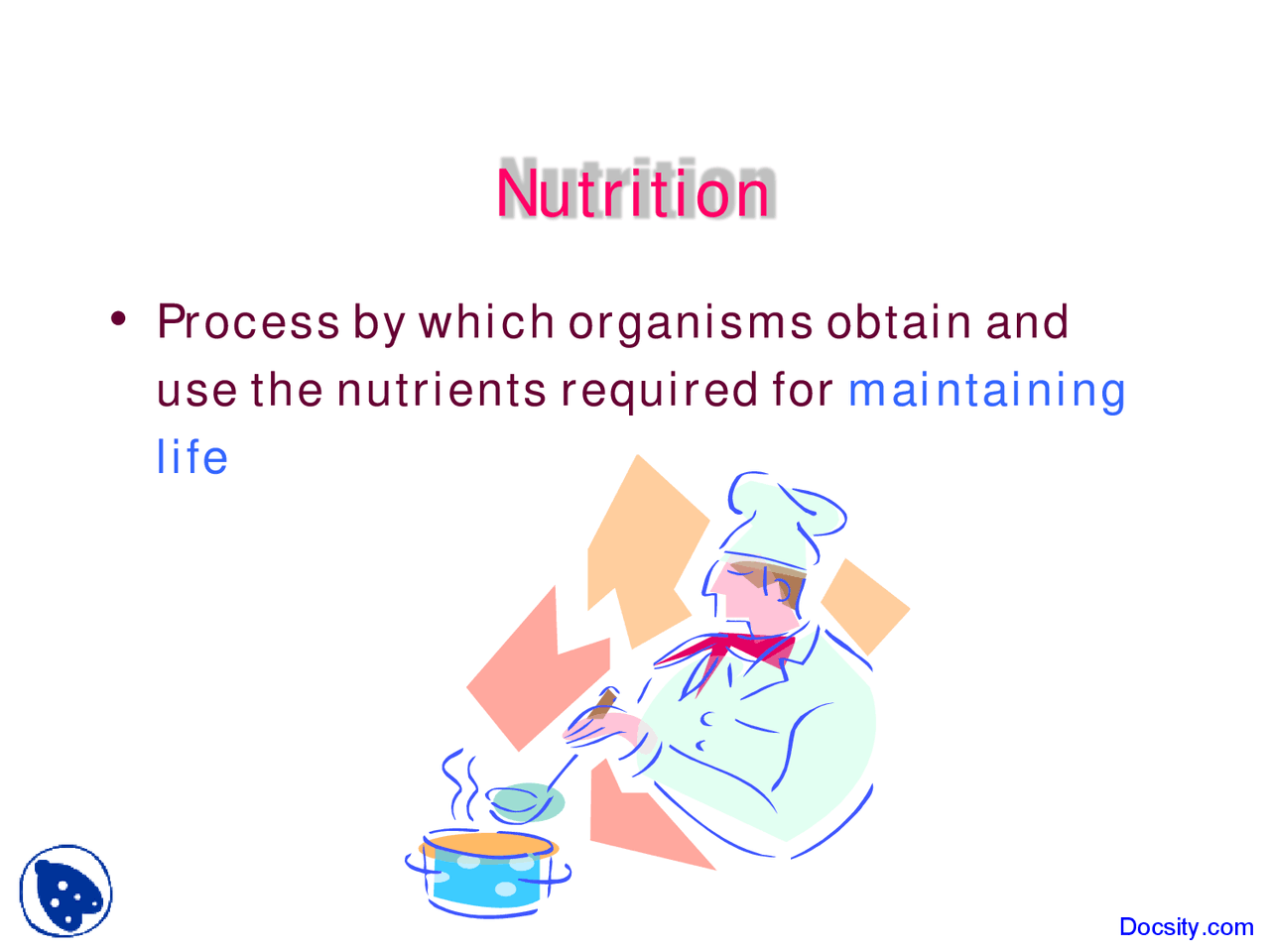 Nutrition

• Process by which organisms obtain and use the nutrients required for maintaining life

Docsity.com